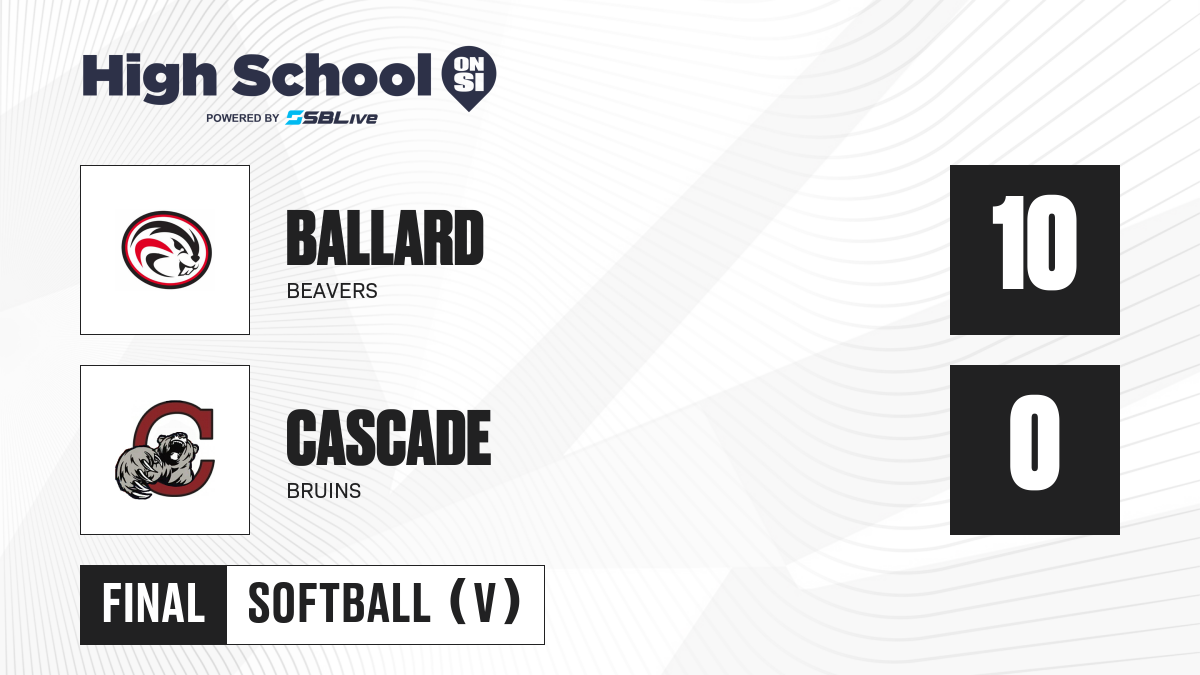 High School ON SI
POWERED BY SBLive

BALLARD
BEAVERS

10

CASCADE
BRUINS

0

FINAL SOFTBALL (V)